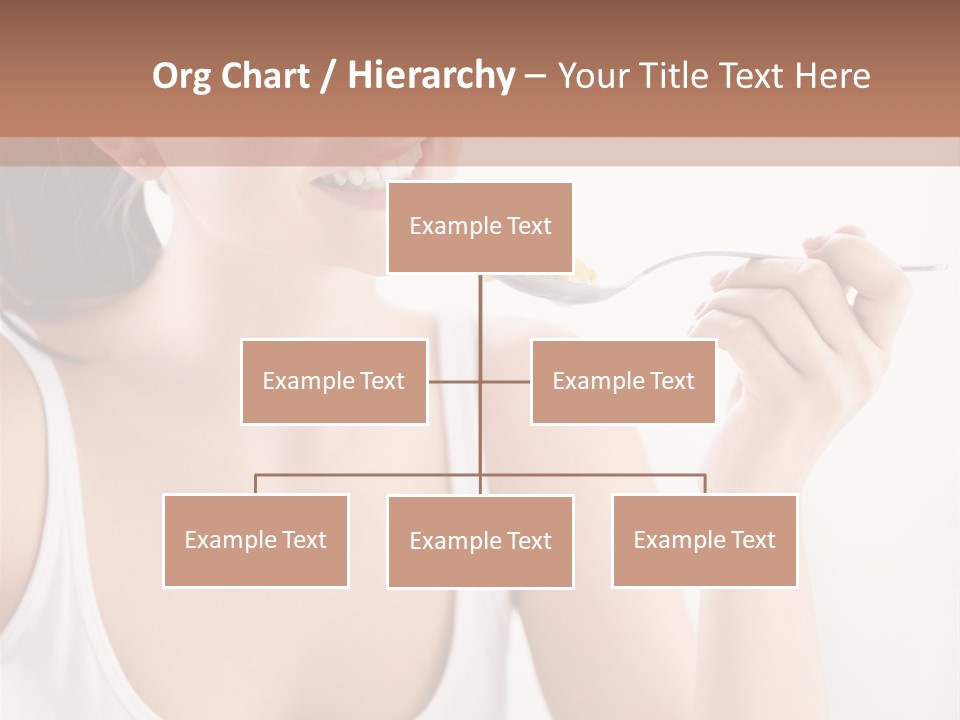 Org Chart / Hierarchy – Your Title Text Here

Example Text

Example Text

Example Text

Example Text

Example Text

Example Text